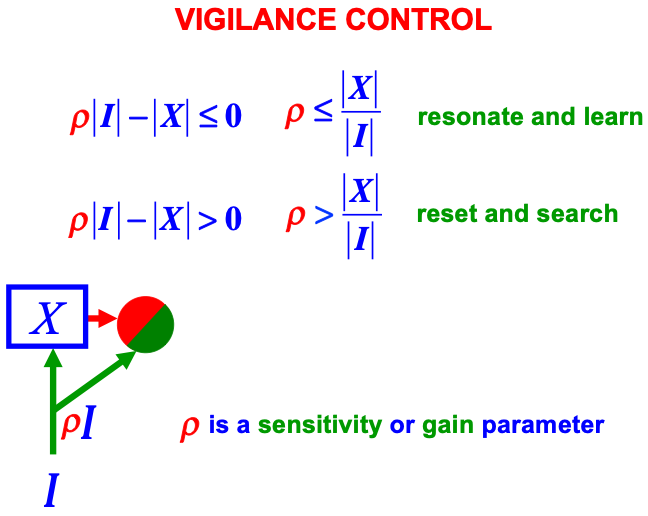 VIGILANCE CONTROL

$\rho|I| - |X| \leq 0$ $\rho \leq \frac{|X|}{|I|}$ resonate and learn

$\rho|I| - |X| > 0$ $\rho > \frac{|X|}{|I|}$ reset and search

$X$

$\rho I$

$I$

$\rho$ is a sensitivity or gain parameter